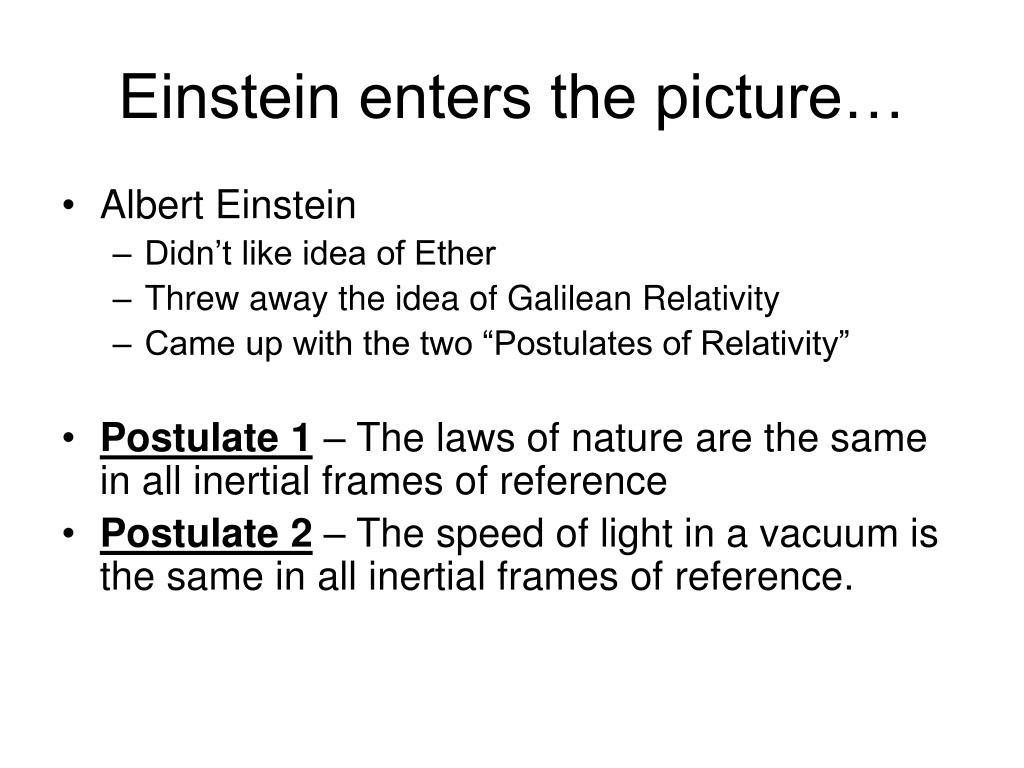 Einstein enters the picture…

• Albert Einstein
– Didn’t like idea of Ether
– Threw away the idea of Galilean Relativity
– Came up with the two “Postulates of Relativity”

• Postulate 1 – The laws of nature are the same in all inertial frames of reference
• Postulate 2 – The speed of light in a vacuum is the same in all inertial frames of reference.